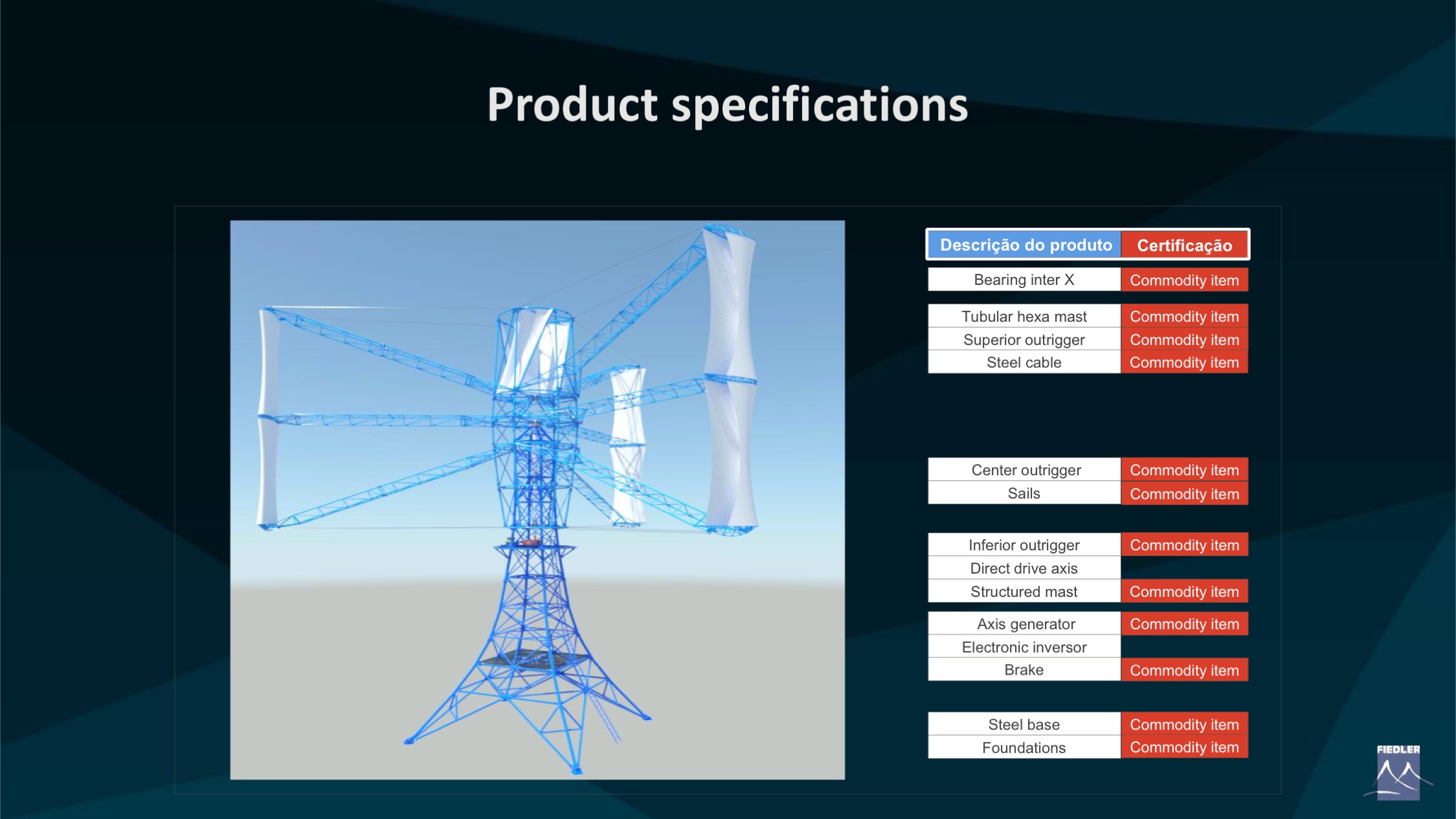 Product specifications

| Descrição do produto | Certificação |
|---|---|
| Bearing inter X | Commodity item |
| Tubular hexa mast | Commodity item |
| Superior outrigger | Commodity item |
| Steel cable | Commodity item |
| Center outrigger | Commodity item |
| Sails | Commodity item |
| Inferior outrigger | Commodity item |
| Direct drive axis | |
| Structured mast | Commodity item |
| Axis generator | Commodity item |
| Electronic inversor | |
| Brake | Commodity item |
| Steel base | Commodity item |
| Foundations | Commodity item |

FIEDLER